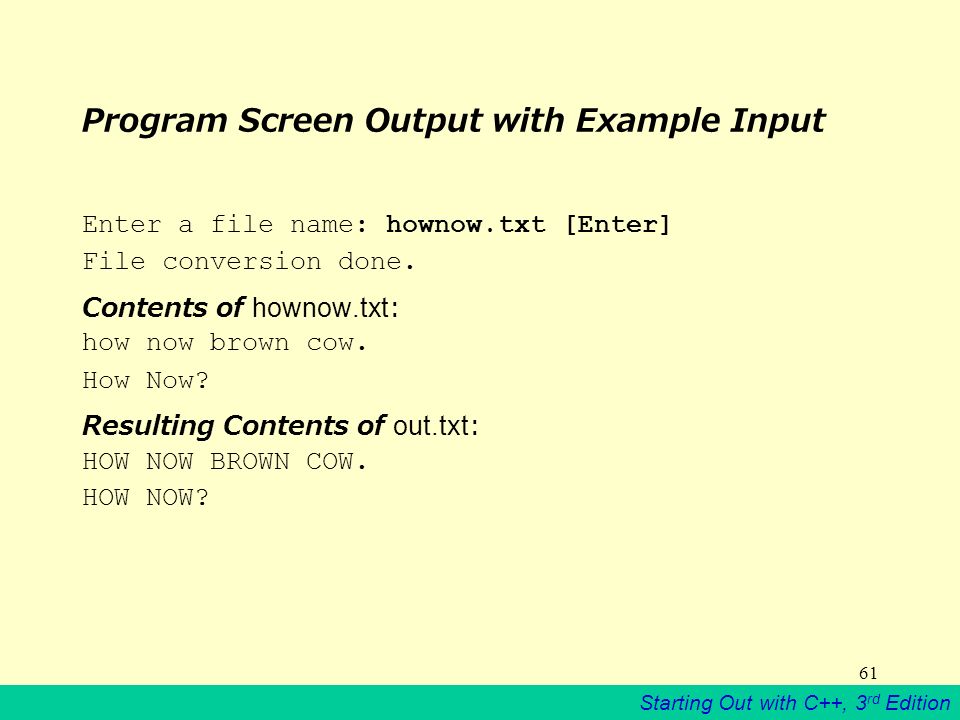 Program Screen Output with Example Input

Enter a file name: hownow.txt [Enter]
File conversion done.

Contents of hownow.txt:
how now brown cow.
How Now?

Resulting Contents of out.txt:
HOW NOW BROWN COW.
HOW NOW?

61

Starting Out with C++, 3rd Edition